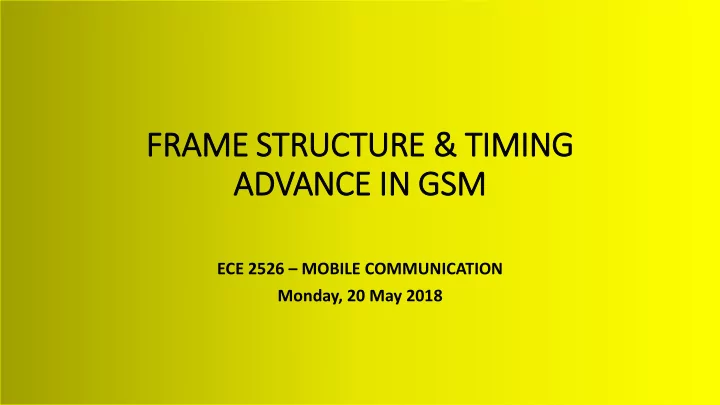 FRAME STRUCTURE & TIMING ADVANCE IN GSM

ECE 2526 – MOBILE COMMUNICATION
Monday, 20 May 2018